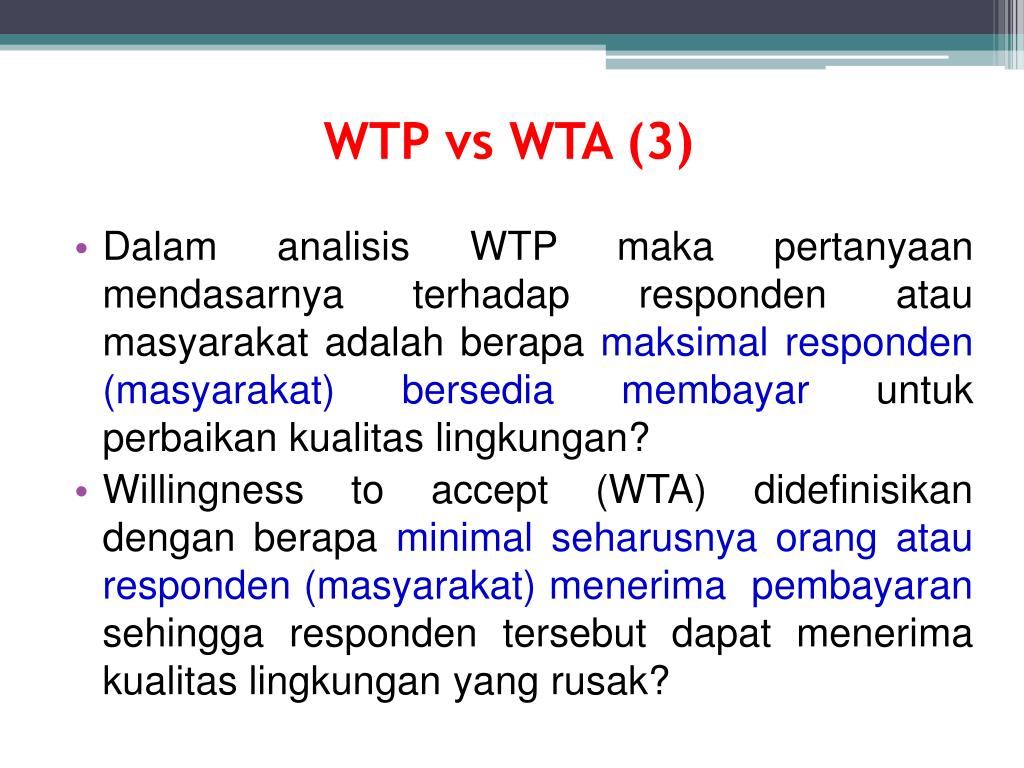 WTP vs WTA (3)

• Dalam analisis WTP maka pertanyaan mendasarnya terhadap responden atau masyarakat adalah berapa maksimal responden (masyarakat) bersedia membayar untuk perbaikan kualitas lingkungan?
• Willingness to accept (WTA) didefinisikan dengan berapa minimal seharusnya orang atau responden (masyarakat) menerima pembayaran sehingga responden tersebut dapat menerima kualitas lingkungan yang rusak?